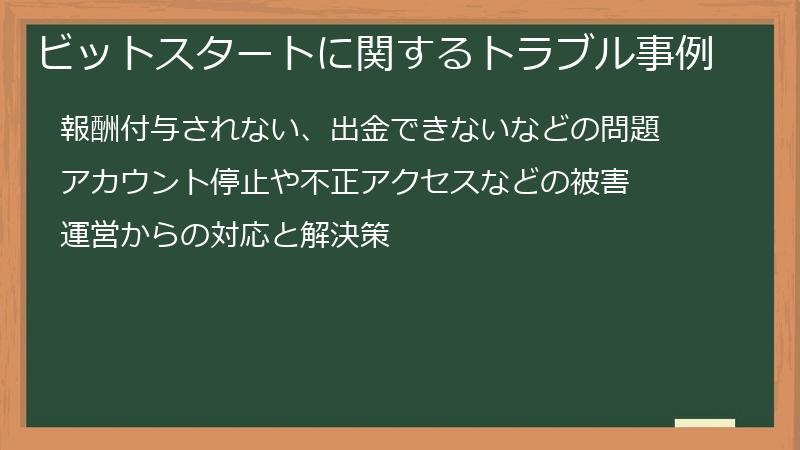 ビットスタートに関するトラブル事例

報酬付与されない、出金できないなどの問題

アカウント停止や不正アクセスなどの被害

運営からの対応と解決策